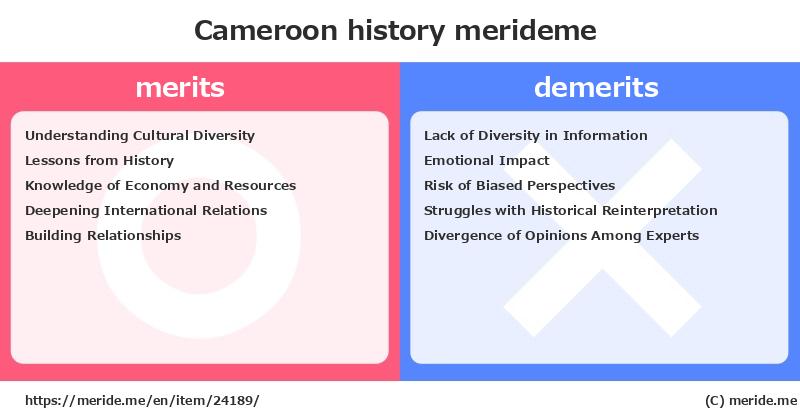 Cameroon history merideme

merits

Understanding Cultural Diversity
Lessons from History
Knowledge of Economy and Resources
Deepening International Relations
Building Relationships

demerits

Lack of Diversity in Information
Emotional Impact
Risk of Biased Perspectives
Struggles with Historical Reinterpretation
Divergence of Opinions Among Experts

https://meride.me/en/item/24189/

(C) meride.me